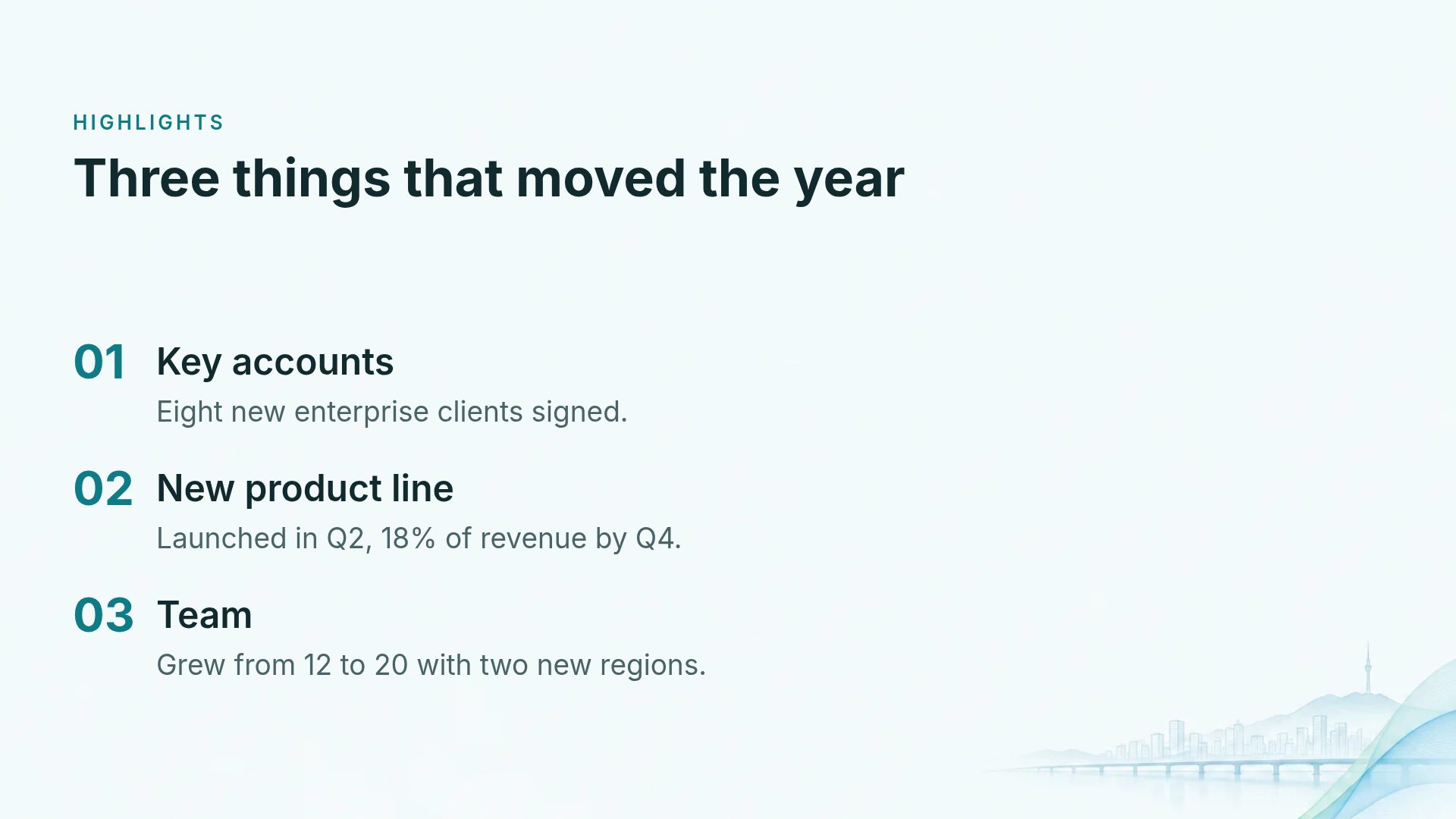 HIGHLIGHTS

Three things that moved the year

01 Key accounts

Eight new enterprise clients signed.

02 New product line

Launched in Q2, 18% of revenue by Q4.

03 Team

Grew from 12 to 20 with two new regions.